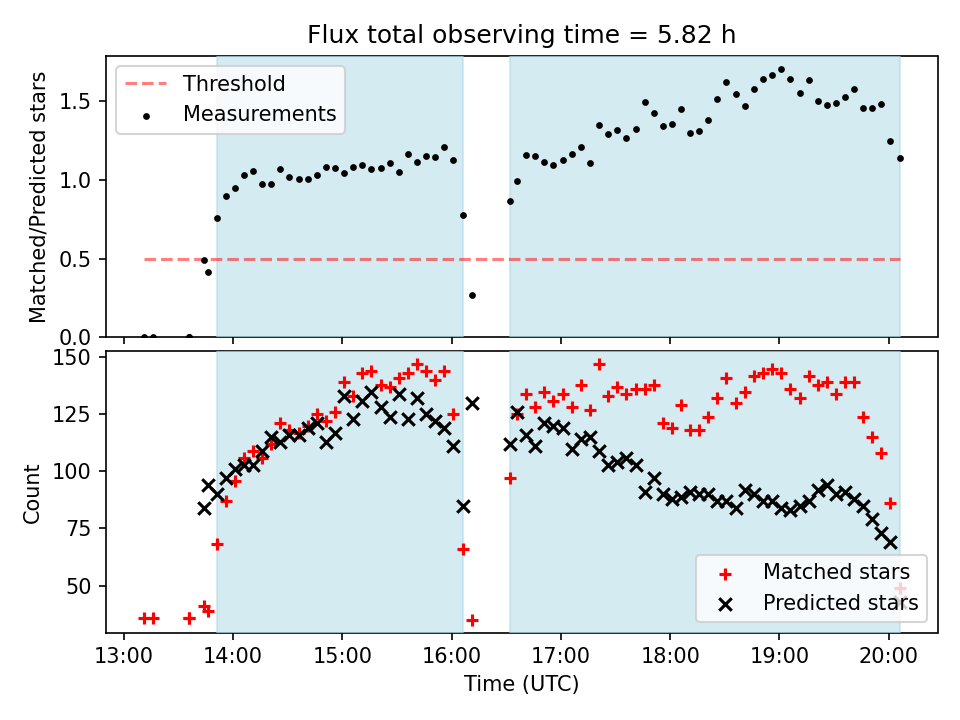 Flux total observing time = 5.82 h

Threshold
Measurements

Matched/Predicted stars

0.0
0.5
1.0
1.5

Count

50
75
100
125
150

Matched stars
Predicted stars

13:00
14:00
15:00
16:00
17:00
18:00
19:00
20:00

Time (UTC)